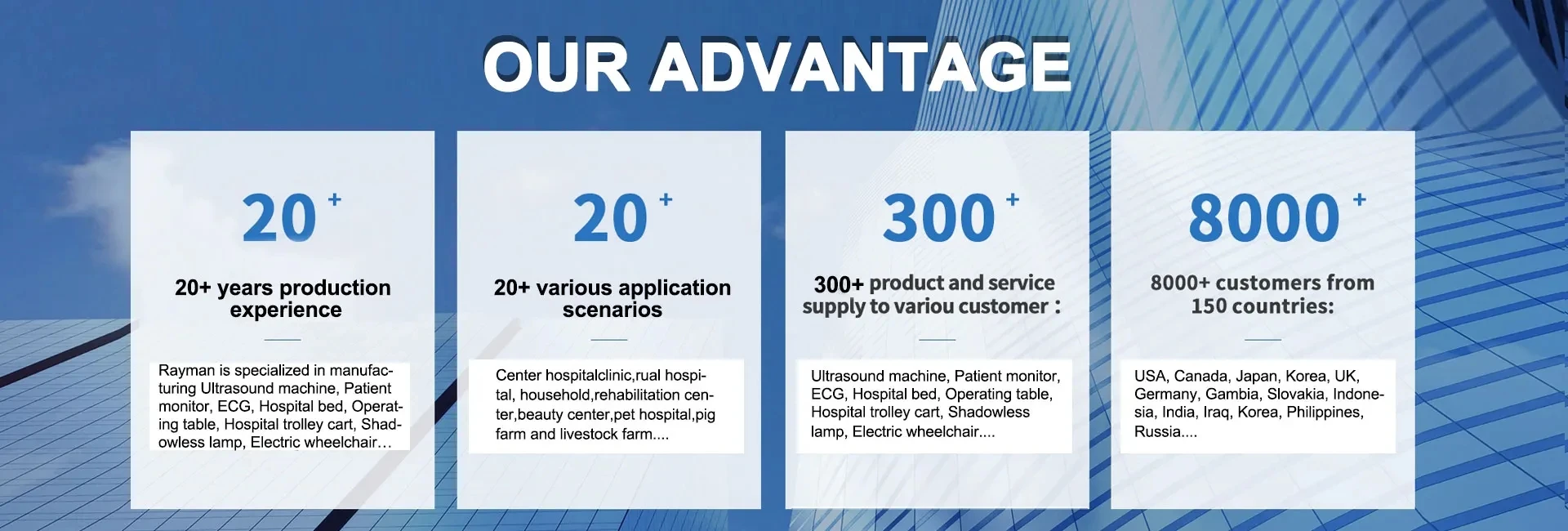 OUR ADVANTAGE

20 +

20+ years production experience

Rayman is specialized in manufacturing Ultrasound machine, Patient monitor, ECG, Hospital bed, Operating table, Hospital trolley cart, Shadowless lamp, Electric wheelchair…

20 +

20+ various application scenarios

Center hospitalclinic,rual hospital, household,rehabilitation center,beauty center,pet hospital,pig farm and livestock farm....

300 +

300+ product and service supply to variou customer :

Ultrasound machine, Patient monitor, ECG, Hospital bed, Operating table, Hospital trolley cart, Shadowless lamp, Electric wheelchair....

8000 +

8000+ customers from 150 countries:

USA, Canada, Japan, Korea, UK, Germany, Gambia, Slovakia, Indonesia, India, Iraq, Korea, Philippines, Russia....